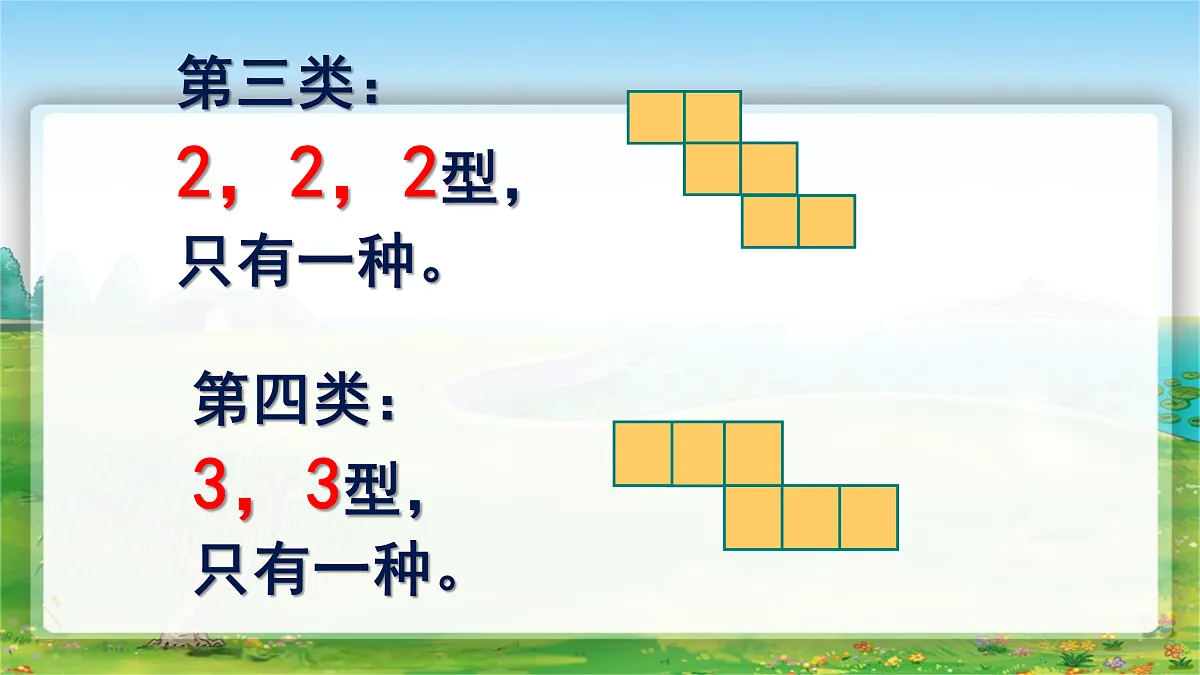 第三类：
2，2，2型，
只有一种。

第四类：
3，3型，
只有一种。